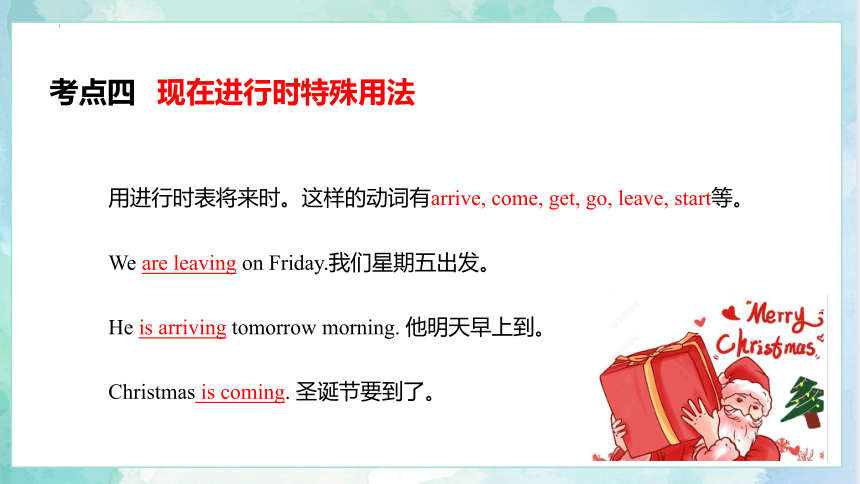 考点四 现在进行时特殊用法

用进行时表将来时。这样的动词有arrive, come, get, go, leave, start等。

We are leaving on Friday.我们星期五出发。

He is arriving tomorrow morning. 他明天早上到。

Christmas is coming. 圣诞节要到了。

Merry Christmas